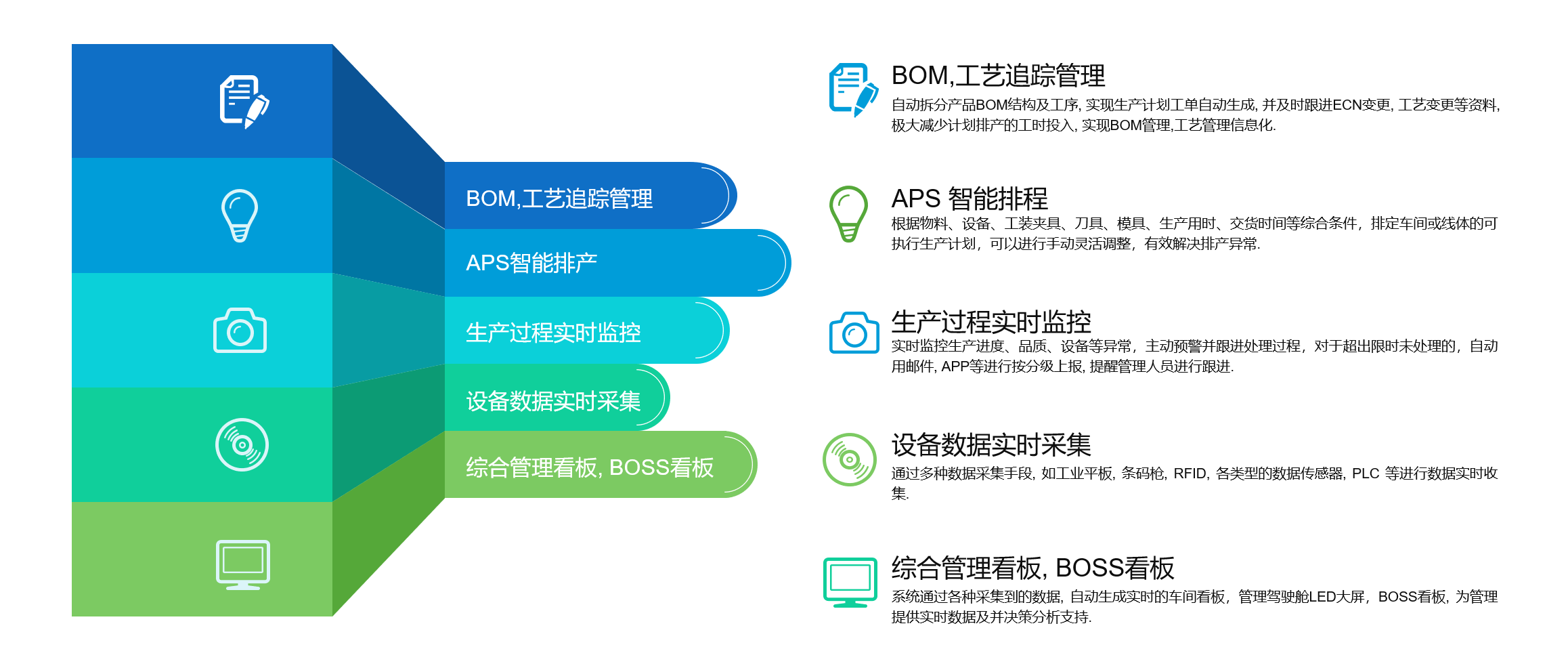 BOM,工艺追踪管理

APS智能排产

生产过程实时监控

设备数据实时采集

综合管理看板, BOSS看板

BOM,工艺追踪管理
自动拆分产品BOM结构及工序, 实现生产计划工单自动生成, 并及时跟进ECN变更, 工艺变更等资料, 极大减少计划排产的工时投入, 实现BOM管理,工艺管理信息化.

APS 智能排程
根据物料、设备、工装夹具、刀具、模具、生产用时、交货时间等综合条件，排定车间或线体的可执行生产计划，可以进行手动灵活调整，有效解决排产异常.

生产过程实时监控
实时监控生产进度、品质、设备等异常，主动预警并跟进处理过程，对于超出限时未处理的，自动用邮件, APP等进行按分级上报, 提醒管理人员进行跟进.

设备数据实时采集
通过多种数据采集手段, 如工业平板, 条码枪, RFID, 各类型的数据传感器, PLC 等进行数据实时收集.

综合管理看板, BOSS看板
系统通过各种采集到的数据, 自动生成实时的车间看板，管理驾驶舱LED大屏，BOSS看板, 为管理提供实时数据及并决策分析支持.